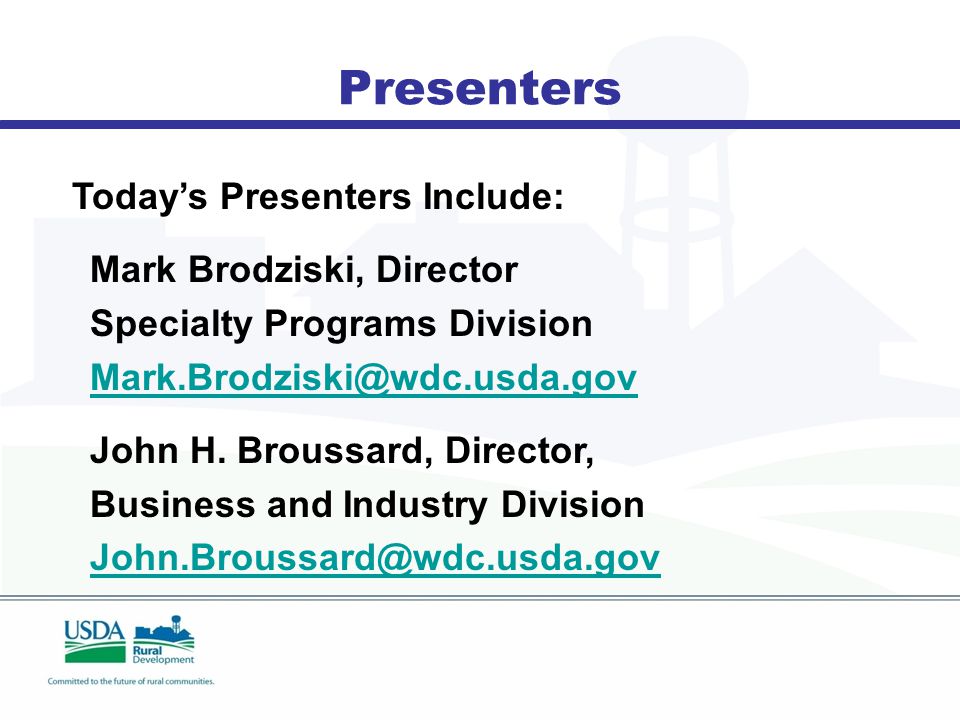 Presenters

Today's Presenters Include:

Mark Brodziski, Director
Specialty Programs Division
Mark.Brodziski@wdc.usda.gov

John H. Broussard, Director,
Business and Industry Division
John.Broussard@wdc.usda.gov

USDA Rural Development
Committed to the future of rural communities.